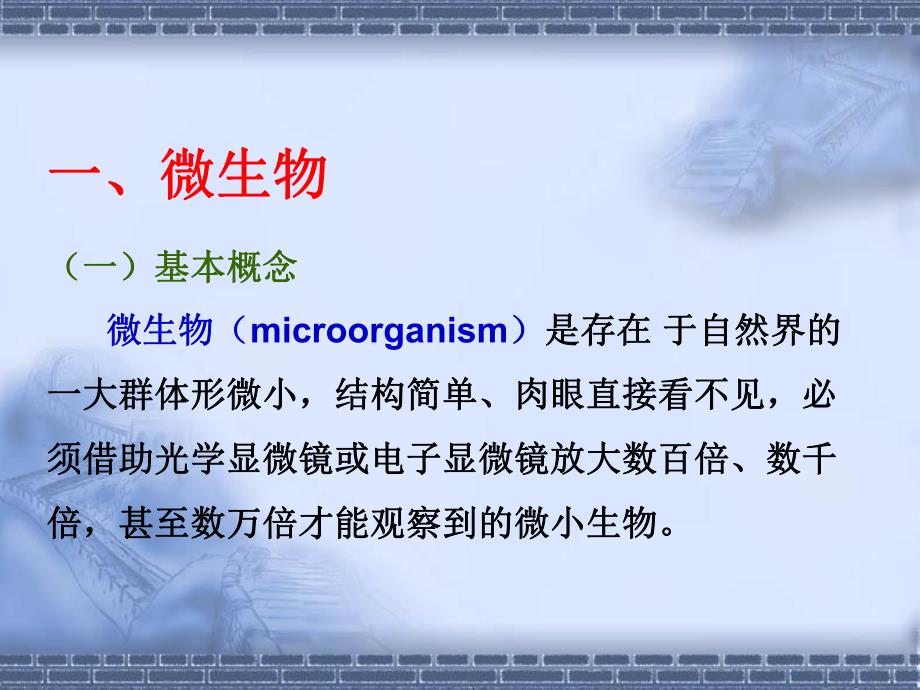 一、微生物

（一）基本概念

微生物（microorganism）是存在 于自然界的一大群体形微小，结构简单、肉眼直接看不见，必须借助光学显微镜或电子显微镜放大数百倍、数千倍，甚至数万倍才能观察到的微小生物。